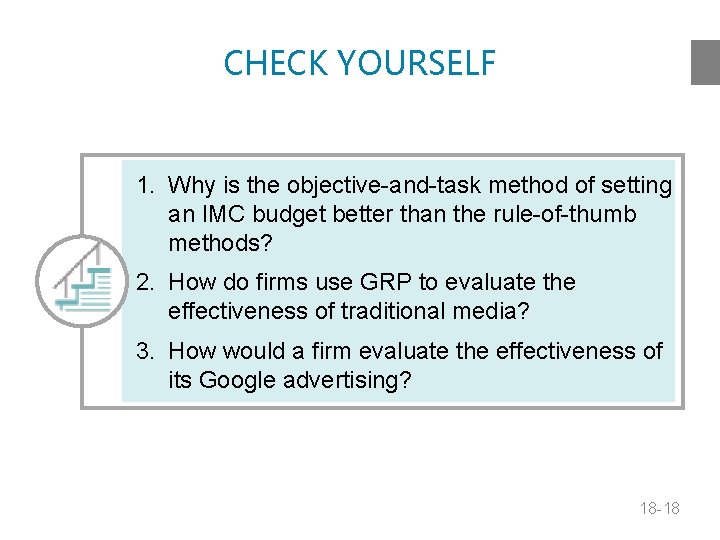 CHECK YOURSELF

1. Why is the objective-and-task method of setting an IMC budget better than the rule-of-thumb methods?

2. How do firms use GRP to evaluate the effectiveness of traditional media?

3. How would a firm evaluate the effectiveness of its Google advertising?

18-18